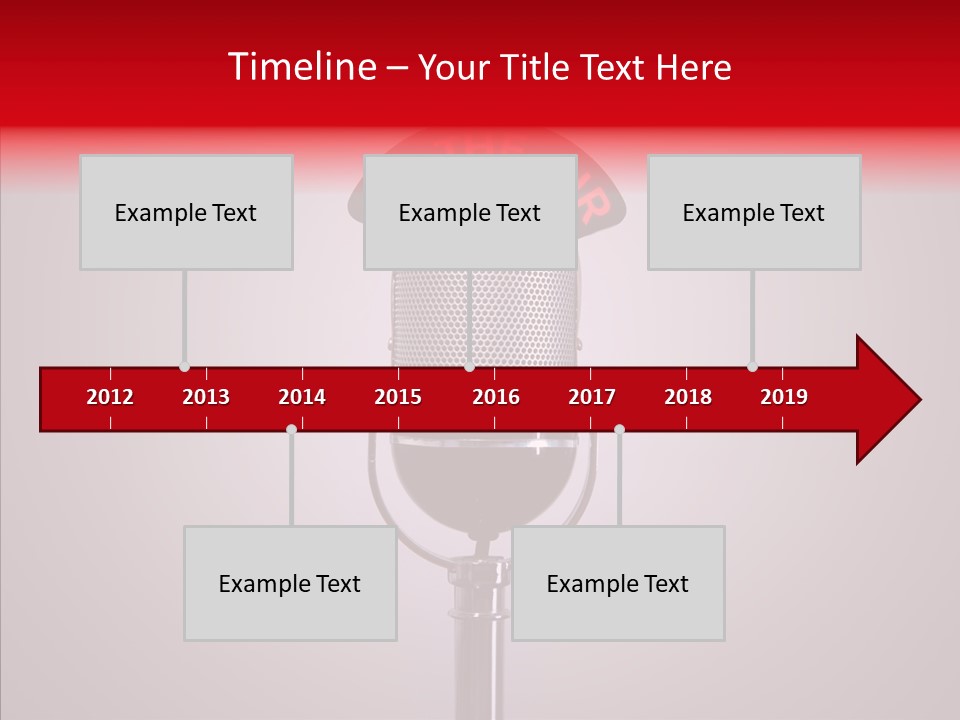 Timeline – Your Title Text Here

Example Text

Example Text

Example Text

2012 2013 2014 2015 2016 2017 2018 2019

Example Text

Example Text